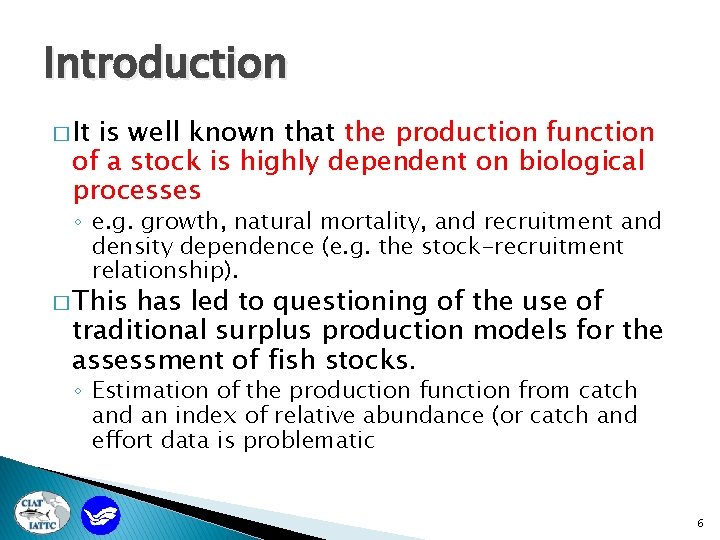 Introduction

□ It is well known that the production function of a stock is highly dependent on biological processes

◦ e.g. growth, natural mortality, and recruitment and density dependence (e.g. the stock-recruitment relationship).

□ This has led to questioning of the use of traditional surplus production models for the assessment of fish stocks.

◦ Estimation of the production function from catch and an index of relative abundance (or catch and effort data is problematic

CIAT IATTC

6